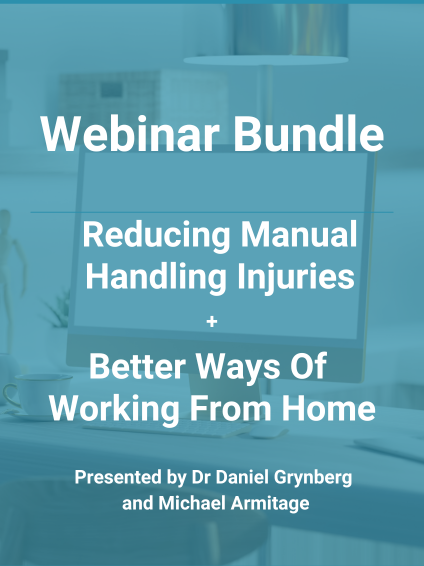 Webinar Bundle

Reducing Manual Handling Injuries

+

Better Ways Of Working From Home

Presented by Dr Daniel Grynberg and Michael Armitage